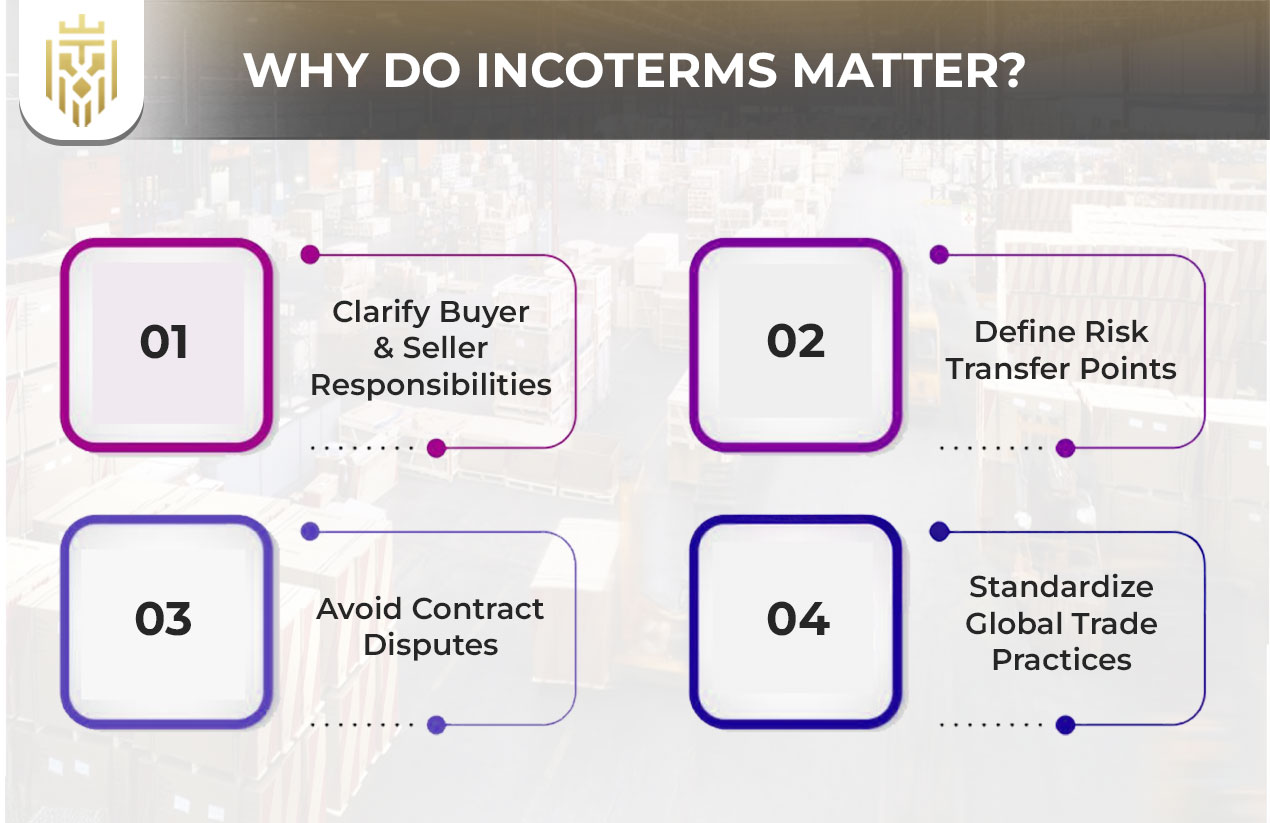 WHY DO INCOTERMS MATTER?

01

Clarify Buyer & Seller Responsibilities

02

Define Risk Transfer Points

03

Avoid Contract Disputes

04

Standardize Global Trade Practices